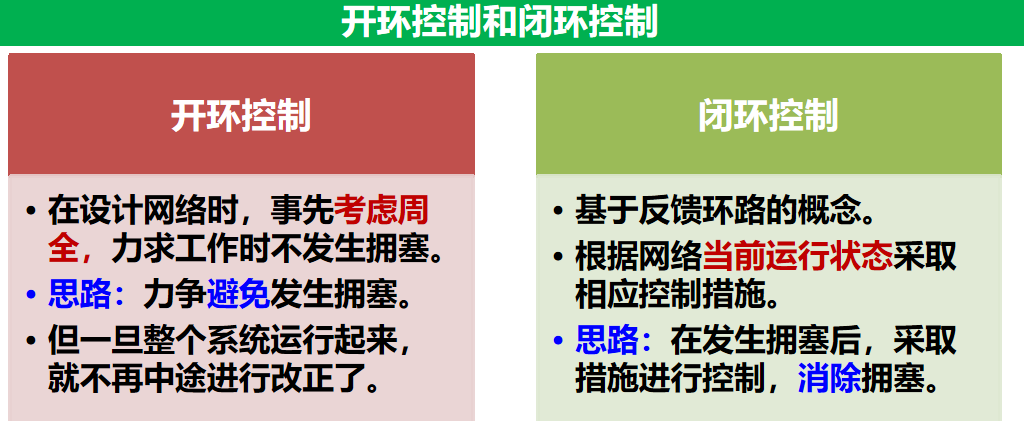 开环控制和闭环控制

开环控制

• 在设计网络时，事先考虑周全，力求工作时不发生拥塞。
• 思路：力争避免发生拥塞。
• 但一旦整个系统运行起来，就不再中途进行改正了。

闭环控制

• 基于反馈环路的概念。
• 根据网络当前运行状态采取相应控制措施。
• 思路：在发生拥塞后，采取措施进行控制，消除拥塞。